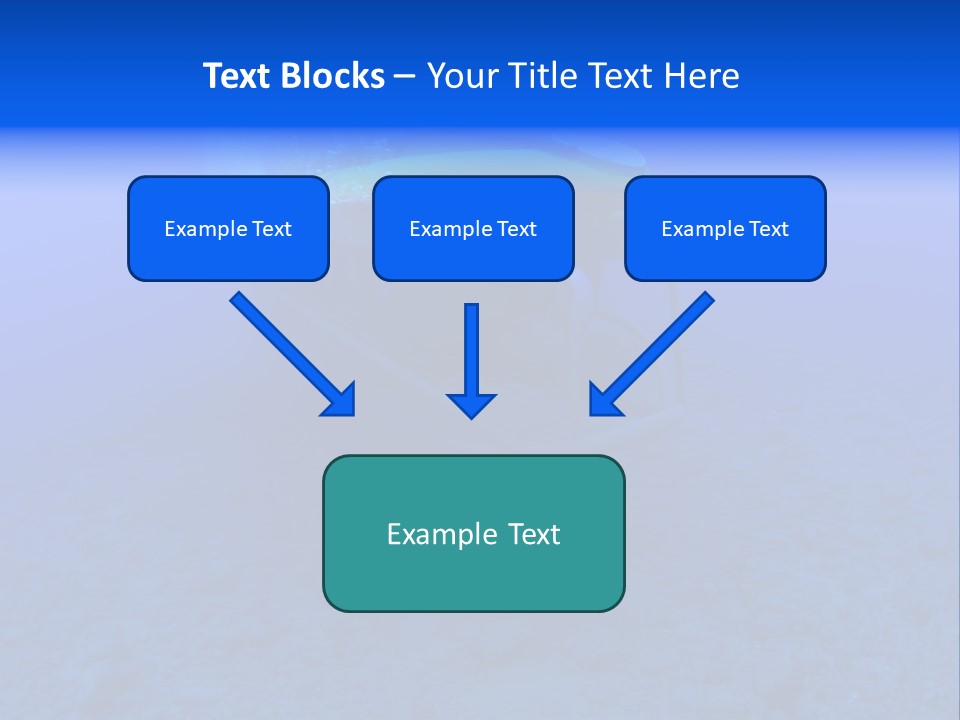 Text Blocks – Your Title Text Here

Example Text

Example Text

Example Text

Example Text